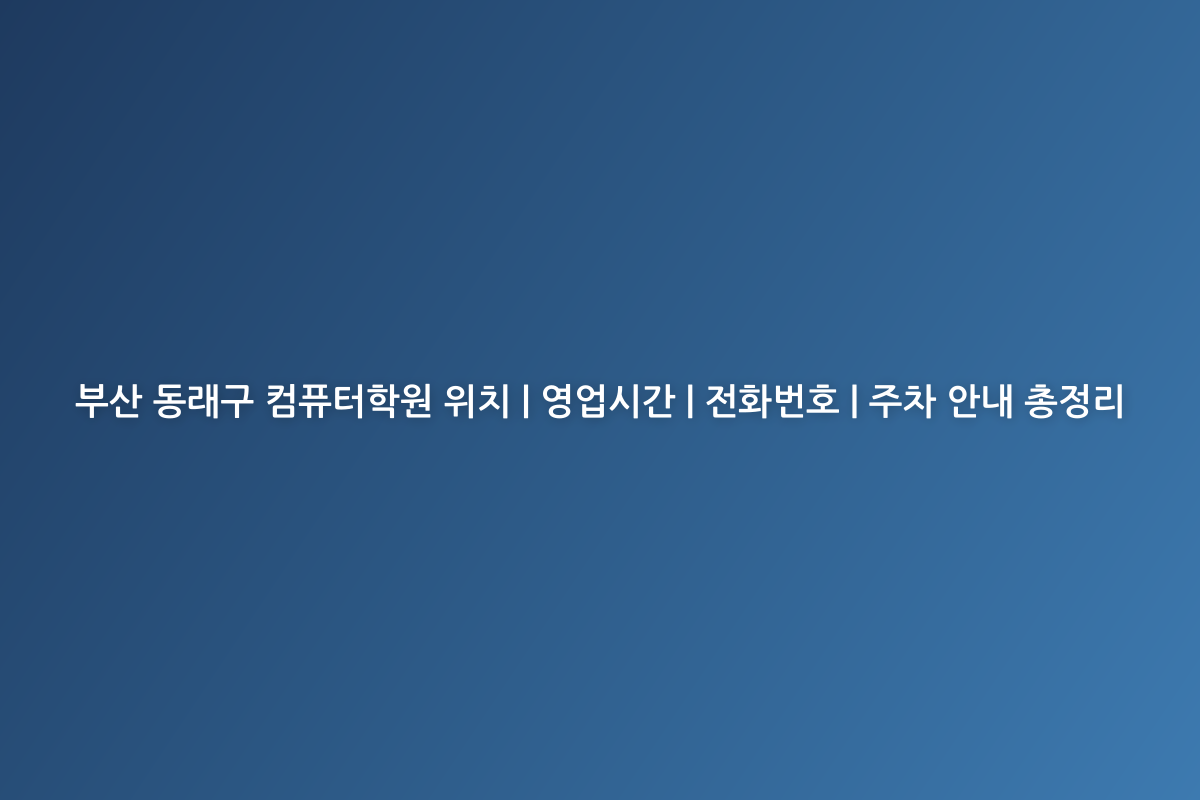 부산 동래구 컴퓨터학원 위치 | 영업시간 | 전화번호 | 주차 안내 총정리